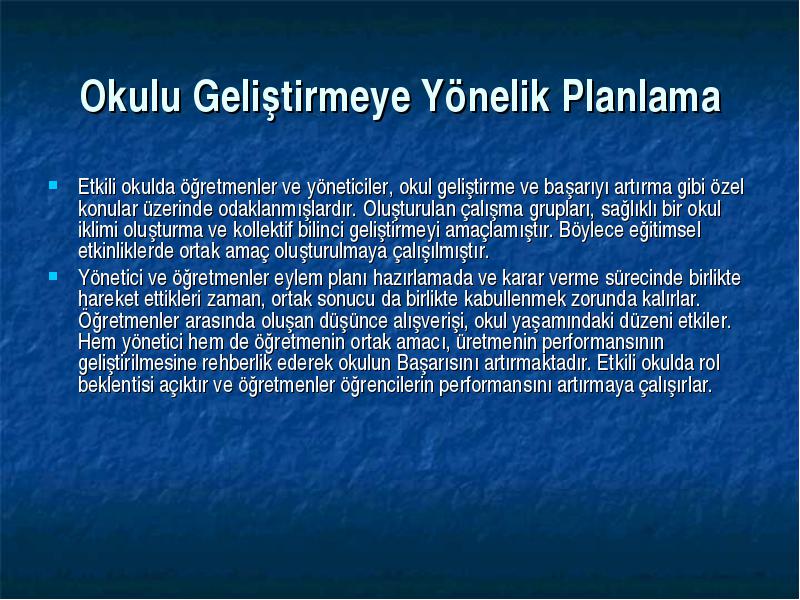 Okulu Geliştirmeye Yönelik Planlama

Etkili okulda öğretmenler ve yöneticiler, okul geliştirme ve başarıyı artırma gibi özel konular üzerinde odaklanmışlardır. Oluşturulan çalışma grupları, sağlıklı bir okul iklimi oluşturma ve kollektif bilinci geliştirmeyi amaçlamıştır. Böylece eğitimsel etkinliklerde ortak amaç oluşturulmaya çalışılmıştır.

Yönetici ve öğretmenler eylem planı hazırlamada ve karar verme sürecinde birlikte hareket ettikleri zaman, ortak sonucu da birlikte kabullenmek zorunda kalırlar. Öğretmenler arasında oluşan düşünce alışverişi, okul yaşamındaki düzeni etkiler. Hem yönetici hem de öğretmenin ortak amacı, üretmenin performansının geliştirilmesine rehberlik ederek okulun Başarısını artırmaktadır. Etkili okulda rol beklentisi açıktır ve öğretmenler öğrencilerin performansını artırmaya çalışırlar.